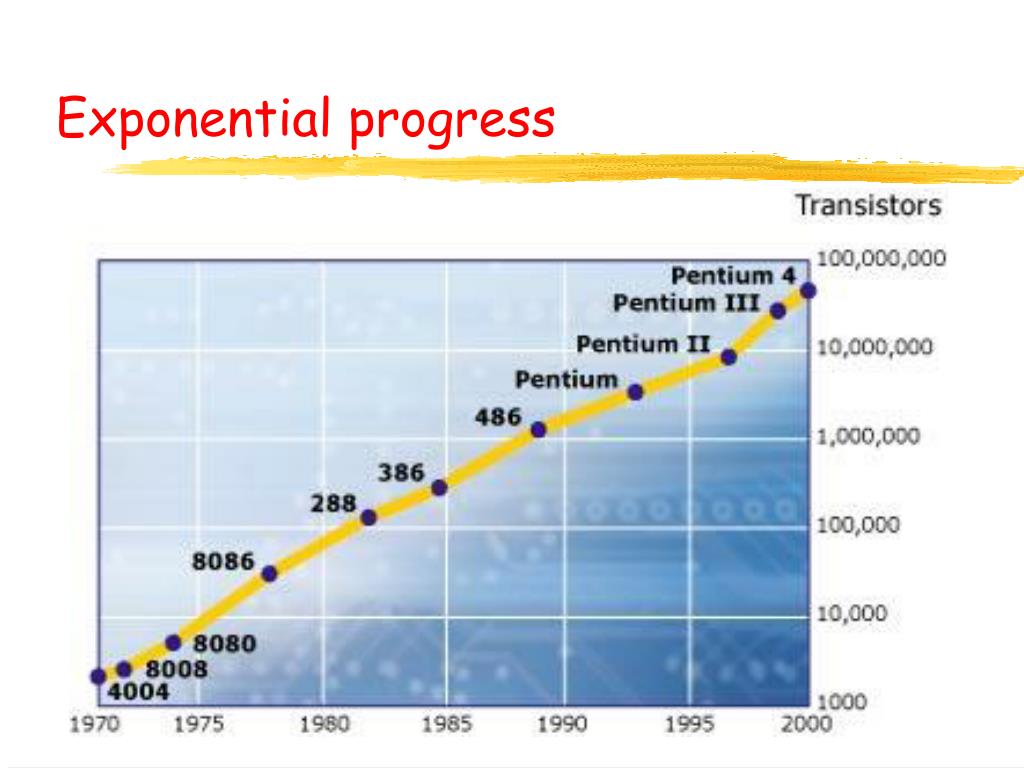 Exponential progress

Transistors

100,000,000
10,000,000
1,000,000
100,000
10,000
1000

Pentium 4
Pentium III
Pentium II
Pentium
486
386
288
8086
8080
8008
4004

1970 1975 1980 1985 1990 1995 2000